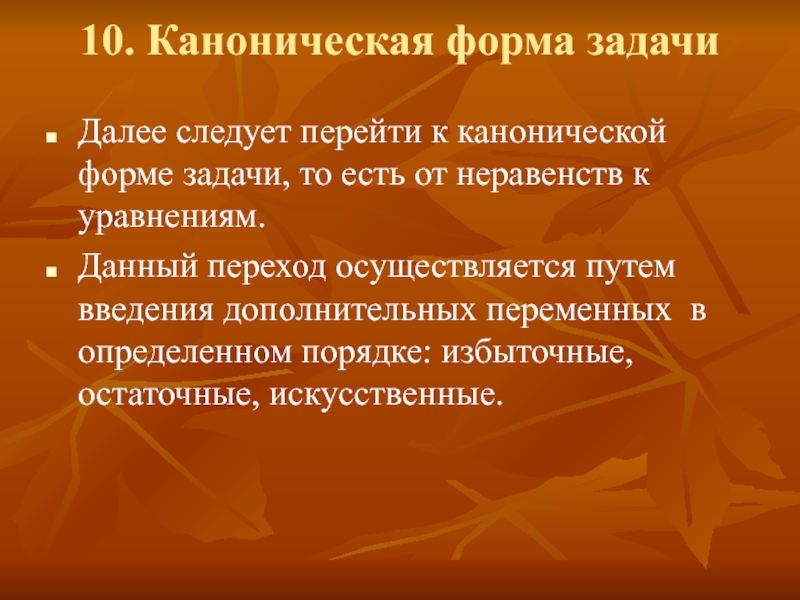 10. Каноническая форма задачи

Далее следует перейти к канонической форме задачи, то есть от неравенств к уравнениям.

Данный переход осуществляется путем введения дополнительных переменных в определенном порядке: избыточные, остаточные, искусственные.